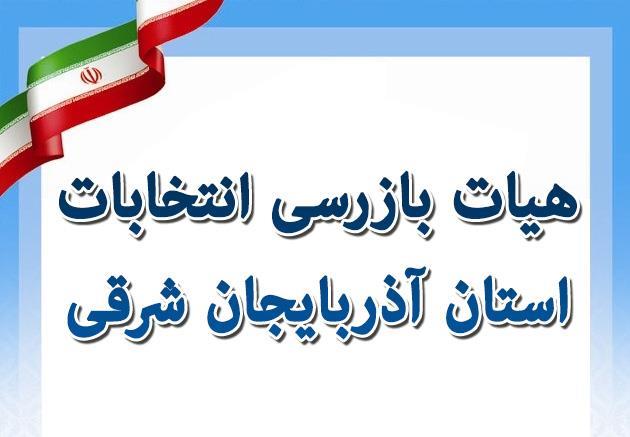 هیات بازرسی انتخابات
استان آذربایجان شرقی